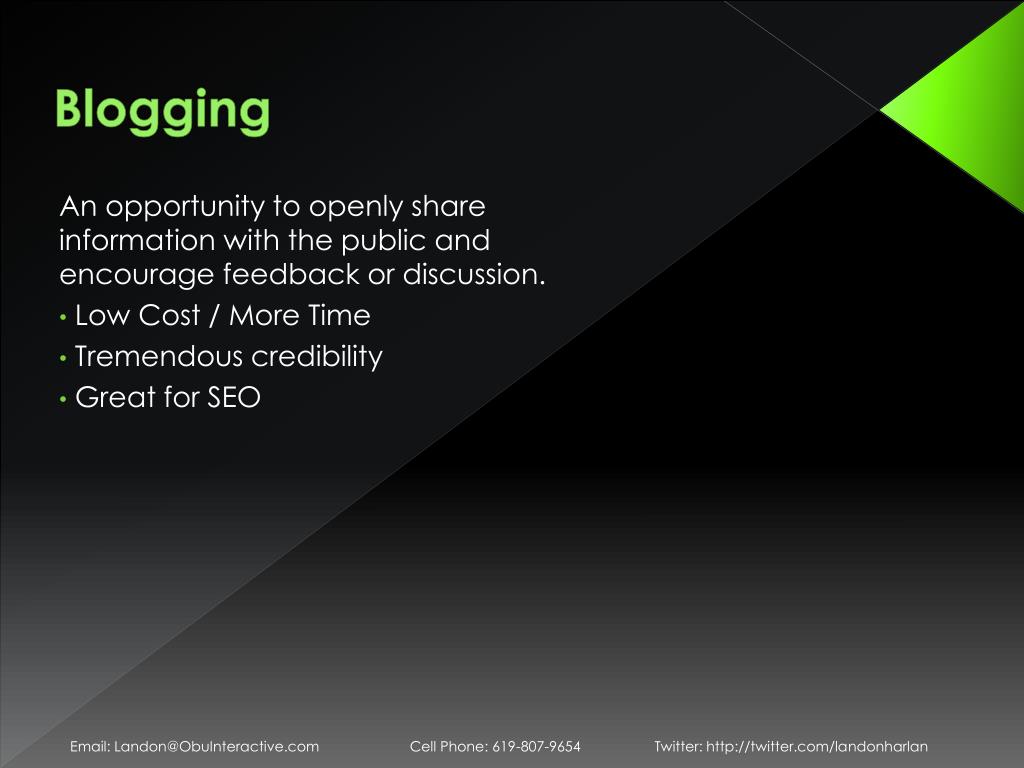 Blogging

An opportunity to openly share information with the public and encourage feedback or discussion.

• Low Cost / More Time
• Tremendous credibility
• Great for SEO

Email: Landon@ObuInteractive.com Cell Phone: 619-807-9654 Twitter: http://twitter.com/landonharlan